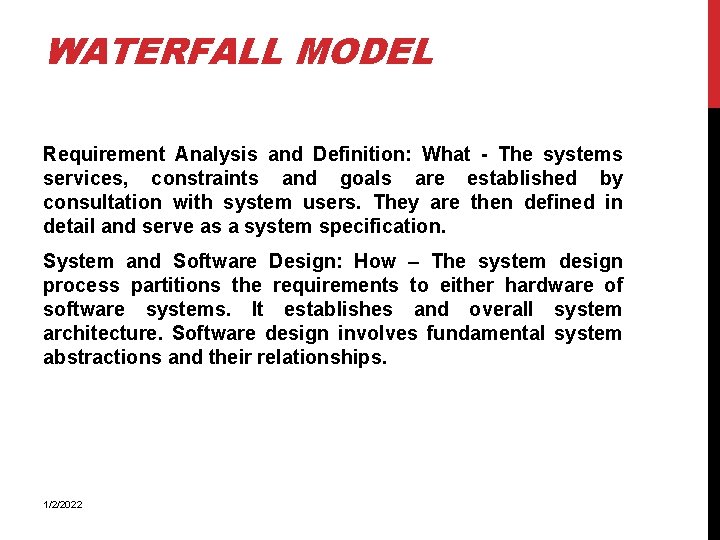 WATERFALL MODEL

Requirement Analysis and Definition: What - The systems services, constraints and goals are established by consultation with system users. They are then defined in detail and serve as a system specification.

System and Software Design: How – The system design process partitions the requirements to either hardware of software systems. It establishes and overall system architecture. Software design involves fundamental system abstractions and their relationships.

1/2/2022